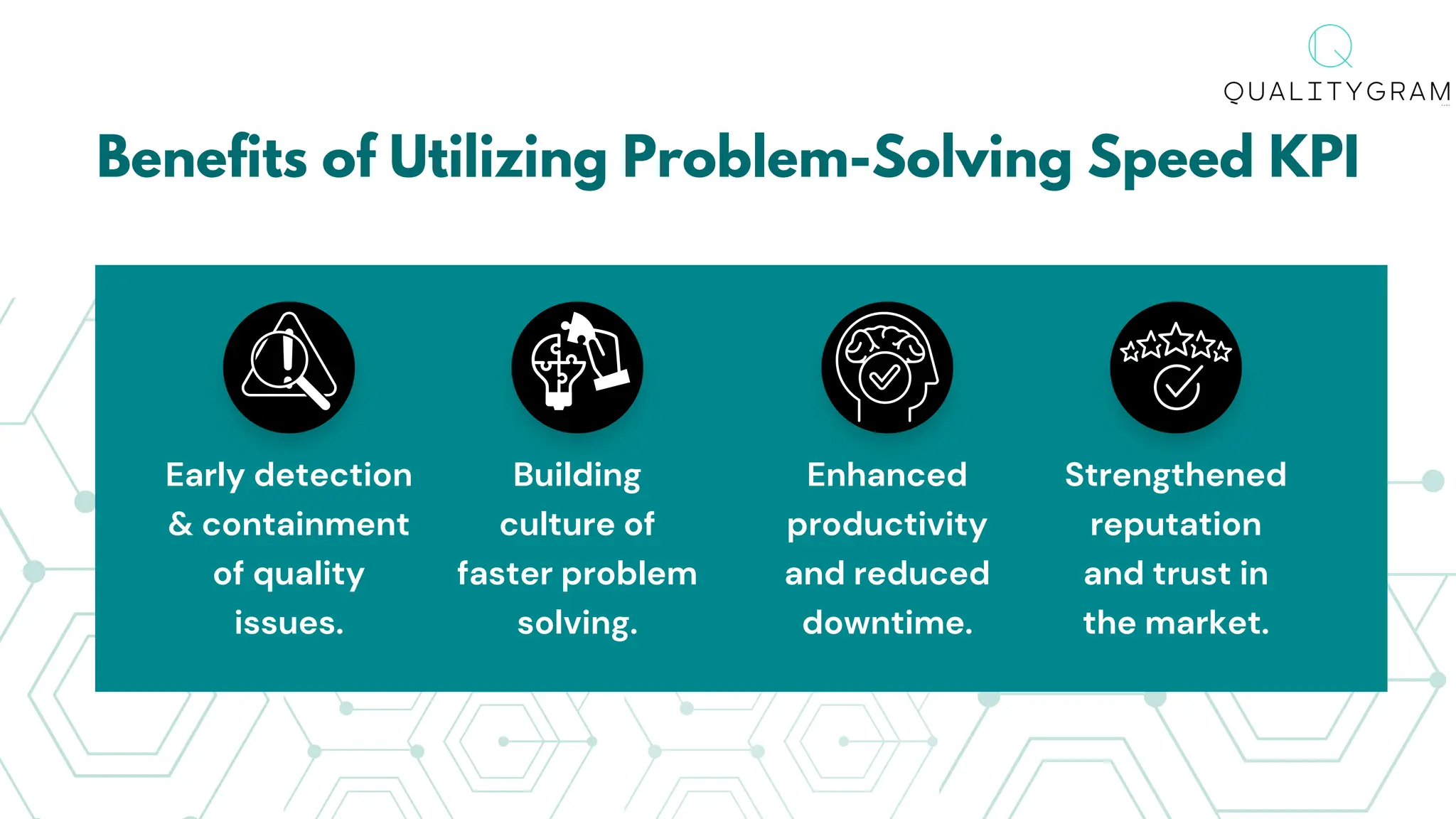 QUALITYGRAM

Benefits of Utilizing Problem-Solving Speed KPI

Early detection & containment of quality issues.

Building culture of faster problem solving.

Enhanced productivity and reduced downtime.

Strengthened reputation and trust in the market.